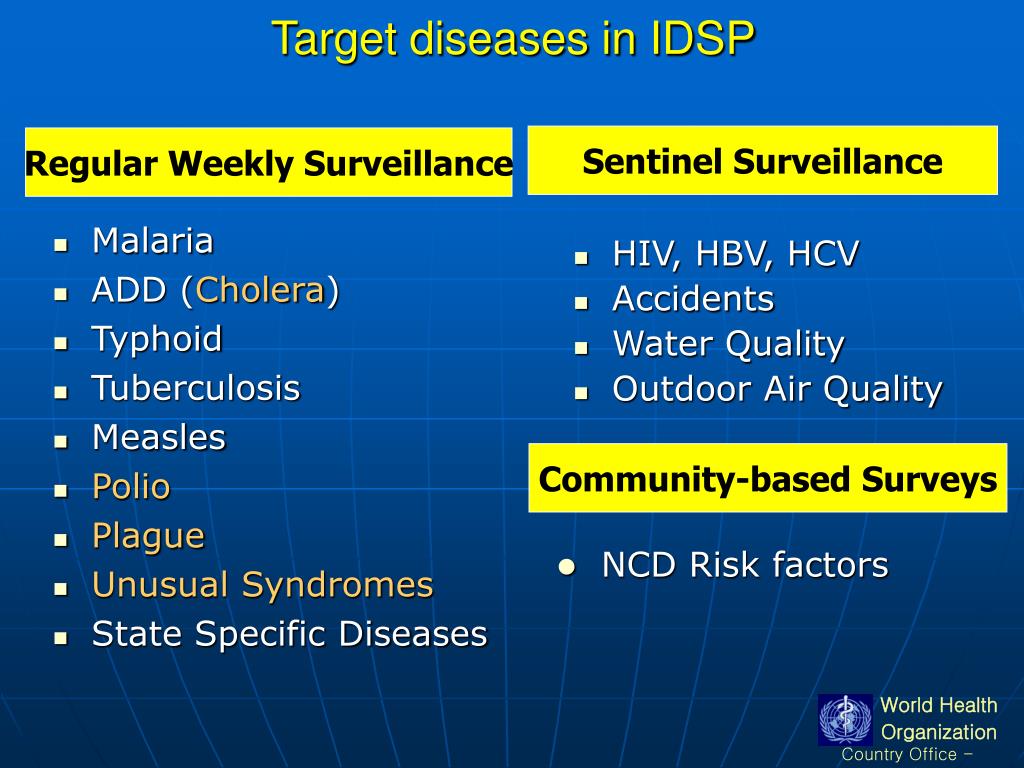 Target diseases in IDSP

Regular Weekly Surveillance

- Malaria
- ADD (Cholera)
- Typhoid
- Tuberculosis
- Measles
- Polio
- Plague
- Unusual Syndromes
- State Specific Diseases

Sentinel Surveillance

- HIV, HBV, HCV
- Accidents
- Water Quality
- Outdoor Air Quality

Community-based Surveys

- NCD Risk factors

World Health Organization
Country Office –